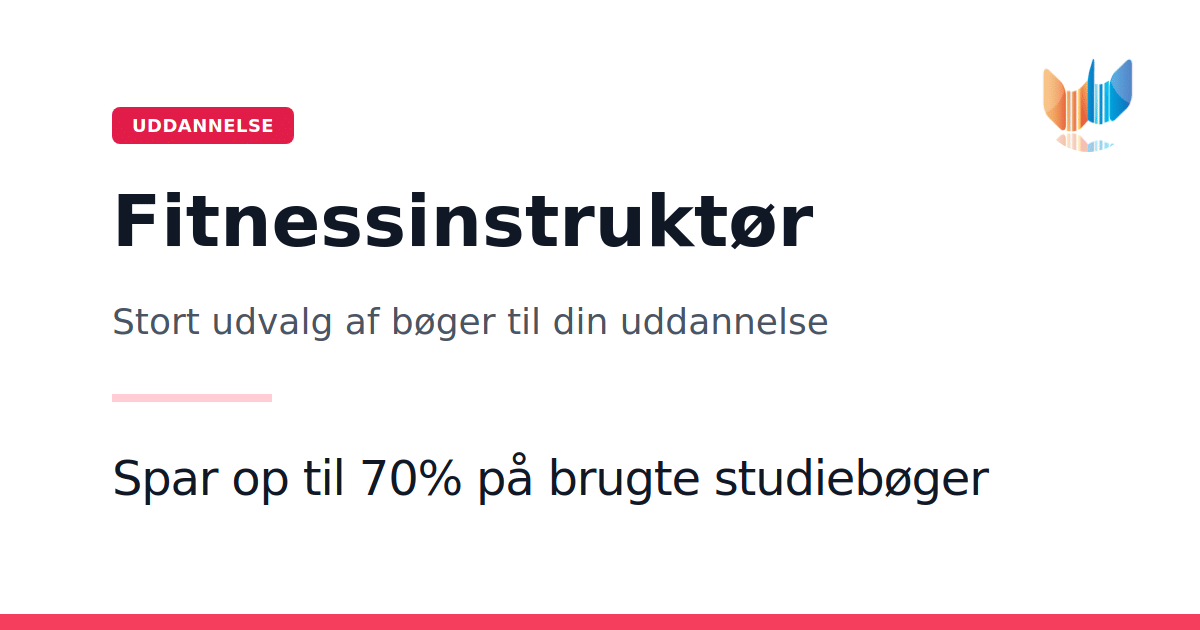 UDDANNELSE

Fitnessinstruktør

Stort udvalg af bøger til din uddannelse

Spar op til 70% på brugte studiebøger